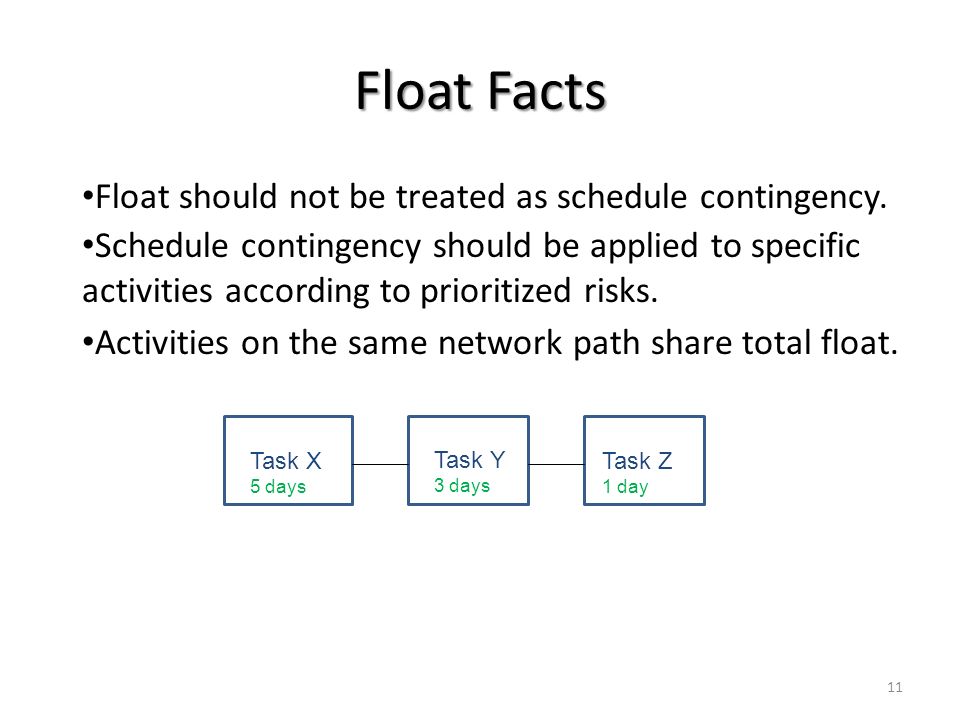 Float Facts

•Float should not be treated as schedule contingency.

•Schedule contingency should be applied to specific activities according to prioritized risks.

•Activities on the same network path share total float.

Task X
5 days

Task Y
3 days

Task Z
1 day

11